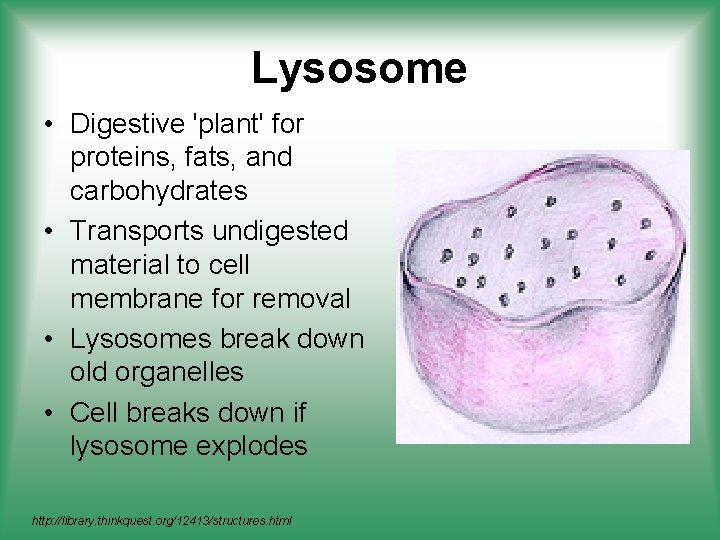 Lysosome

• Digestive 'plant' for proteins, fats, and carbohydrates
• Transports undigested material to cell membrane for removal
• Lysosomes break down old organelles
• Cell breaks down if lysosome explodes

http://library.thinkquest.org/12413/structures.html